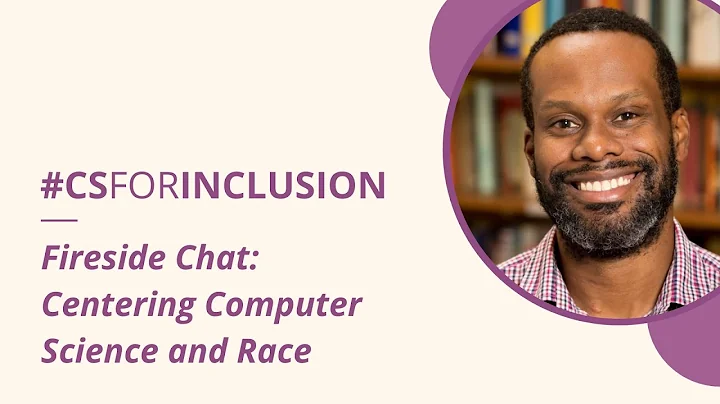 #CSFORINCLUSION

Fireside Chat: Centering Computer Science and Race